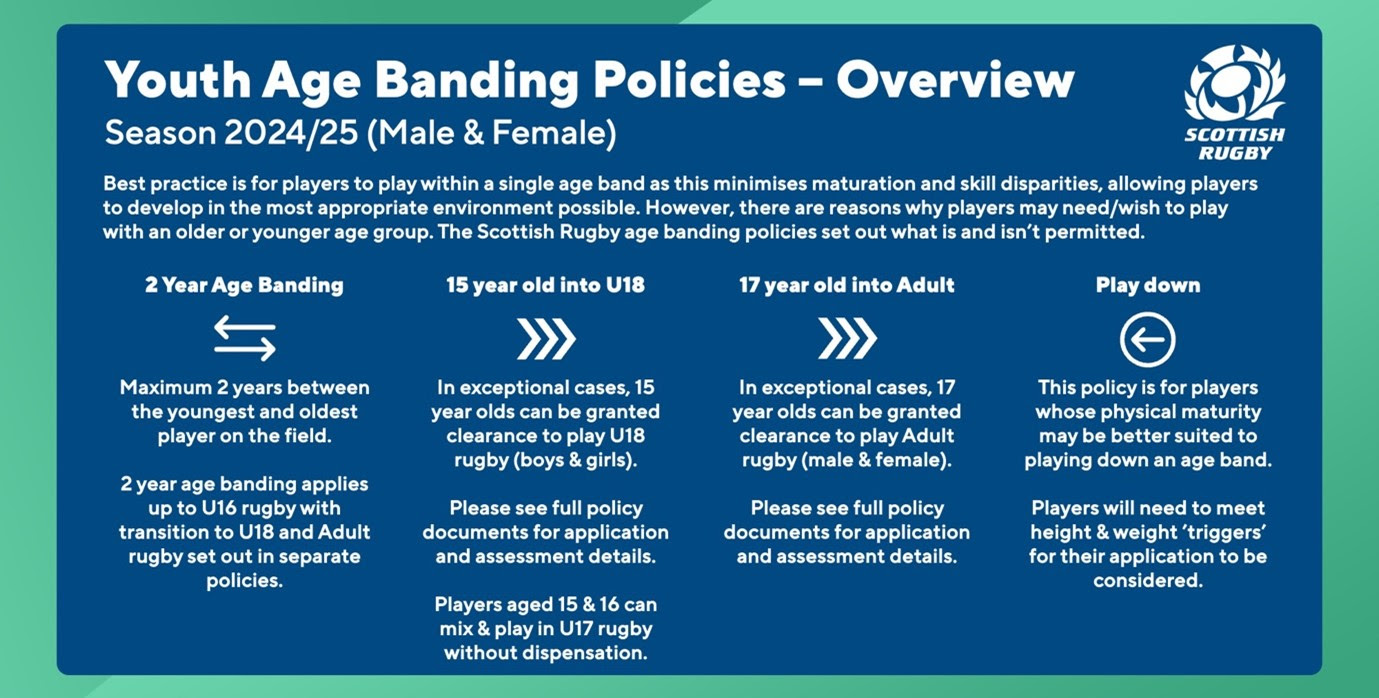 Youth Age Banding Policies – Overview
Season 2024/25 (Male & Female)

SCOTTISH RUGBY

Best practice is for players to play within a single age band as this minimises maturation and skill disparities, allowing players to develop in the most appropriate environment possible. However, there are reasons why players may need/wish to play with an older or younger age group. The Scottish Rugby age banding policies set out what is and isn't permitted.

2 Year Age Banding

Maximum 2 years between the youngest and oldest player on the field.

2 year age banding applies up to U16 rugby with transition to U18 and Adult rugby set out in separate policies.

15 year old into U18

In exceptional cases, 15 year olds can be granted clearance to play U18 rugby (boys & girls).

Please see full policy documents for application and assessment details.

Players aged 15 & 16 can mix & play in U17 rugby without dispensation.

17 year old into Adult

In exceptional cases, 17 year olds can be granted clearance to play Adult rugby (male & female).

Please see full policy documents for application and assessment details.

Play down

This policy is for players whose physical maturity may be better suited to playing down an age band.

Players will need to meet height & weight 'triggers' for their application to be considered.